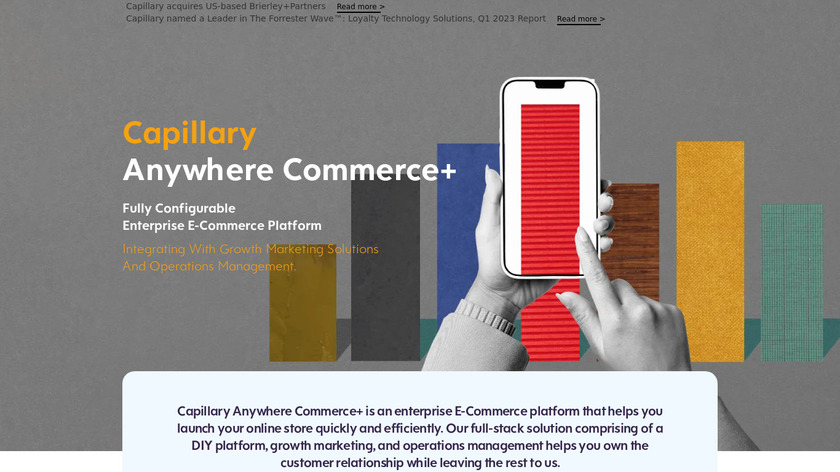 Capillary acquires US-based Brierley+Partners Read more >
Capillary named a Leader in The Forrester Wave™: Loyalty Technology Solutions, Q1 2023 Report Read more >

Capillary
Anywhere Commerce+

Fully Configurable
Enterprise E-Commerce Platform

Integrating With Growth Marketing Solutions
And Operations Management.

Capillary Anywhere Commerce+ is an enterprise E-Commerce platform that helps you launch your online store quickly and efficiently. Our full-stack solution comprising of a DIY platform, growth marketing, and operations management helps you own the customer relationship while leaving the rest to us.